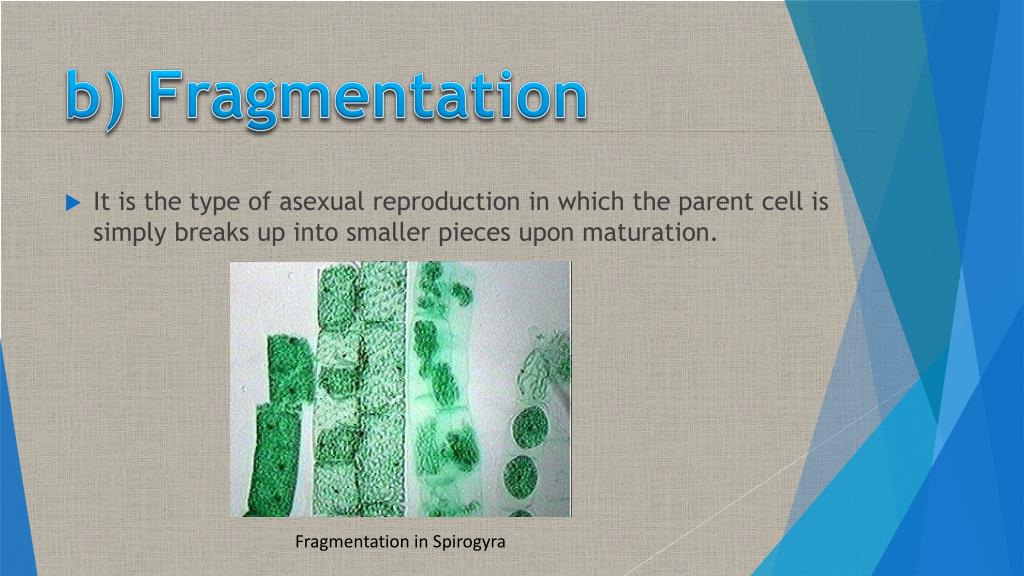 b) Fragmentation

It is the type of asexual reproduction in which the parent cell is simply breaks up into smaller pieces upon maturation.

Fragmentation in Spirogyra